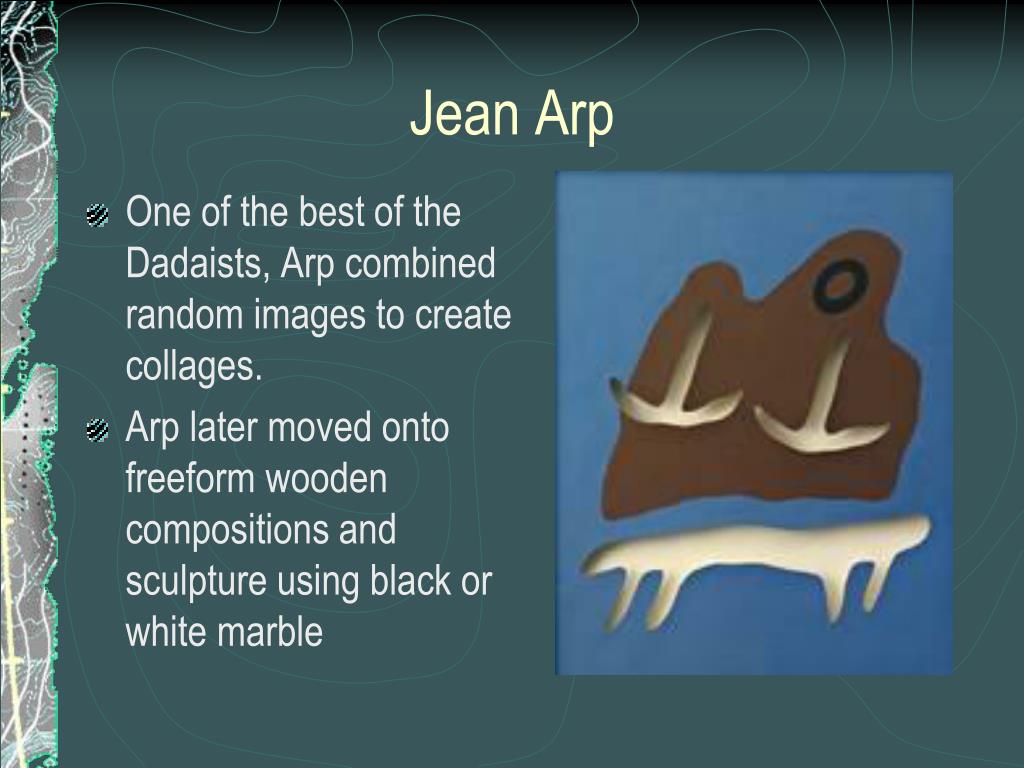 Jean Arp

One of the best of the Dadaists, Arp combined random images to create collages.

Arp later moved onto freeform wooden compositions and sculpture using black or white marble